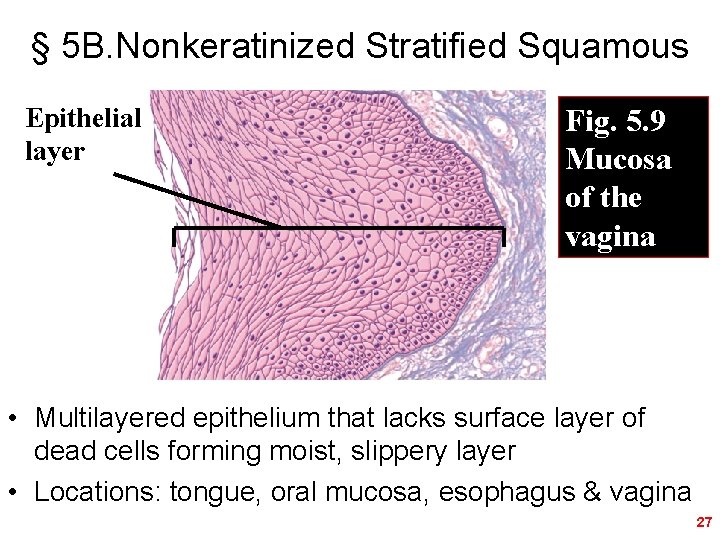 § 5B.Nonkeratinized Stratified Squamous

Epithelial layer

Fig. 5.9 Mucosa of the vagina

• Multilayered epithelium that lacks surface layer of dead cells forming moist, slippery layer
• Locations: tongue, oral mucosa, esophagus & vagina

27